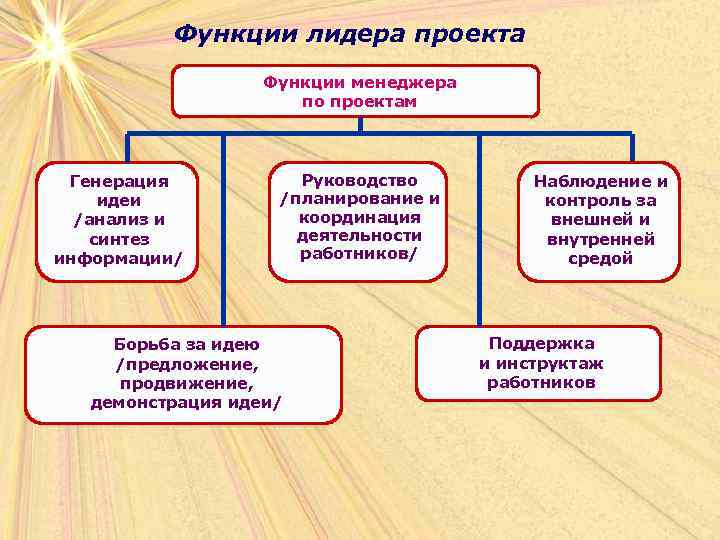 Функции лидера проекта

Функции менеджера по проектам

Генерация идеи /анализ и синтез информации/

Руководство /планирование и координация деятельности работников/

Наблюдение и контроль за внешней и внутренней средой

Борьба за идею /предложение, продвижение, демонстрация идеи/

Поддержка и инструктаж работников